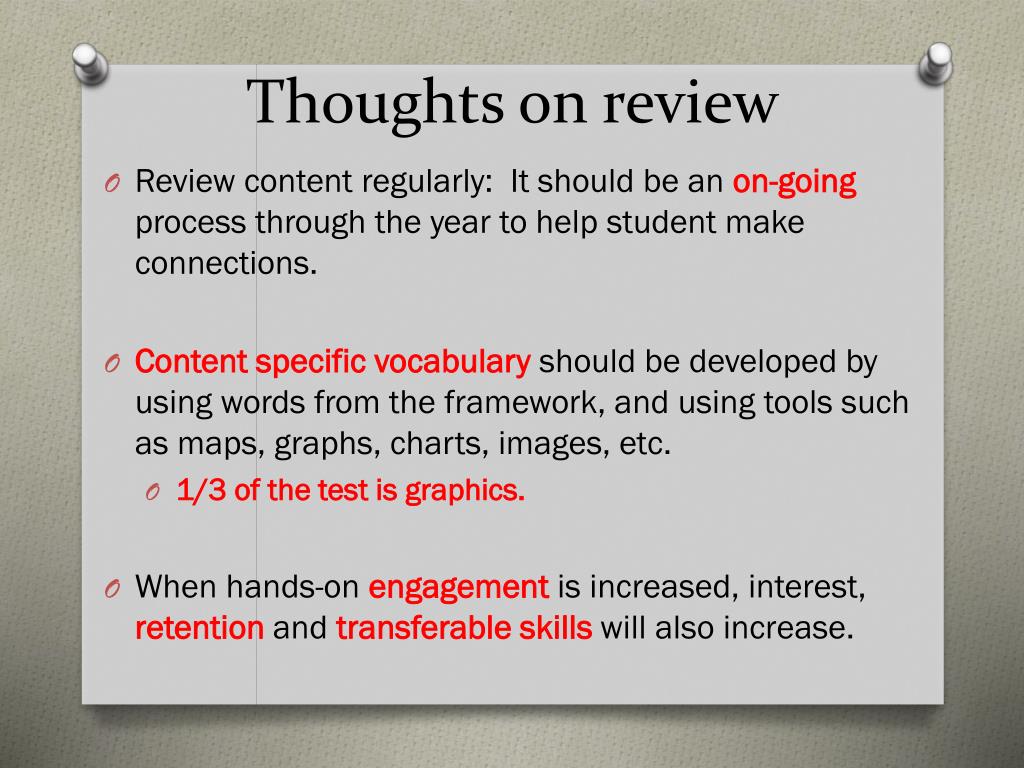 Thoughts on review

O Review content regularly: It should be an on-going process through the year to help student make connections.

O Content specific vocabulary should be developed by using words from the framework, and using tools such as maps, graphs, charts, images, etc.

O 1/3 of the test is graphics.

O When hands-on engagement is increased, interest, retention and transferable skills will also increase.